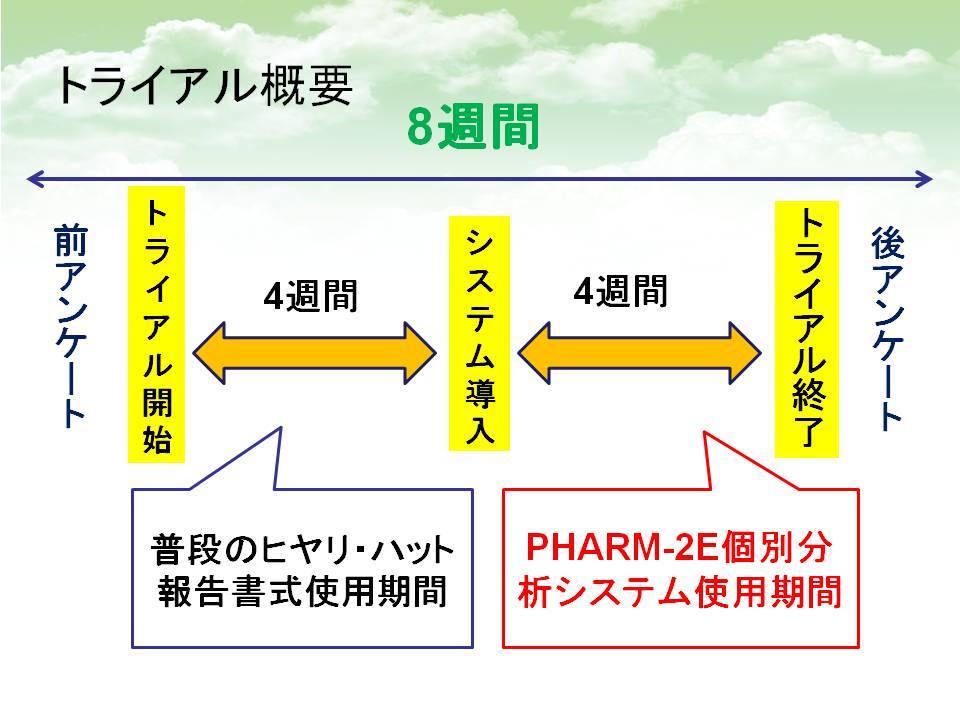 トライアル概要

8週間

前アンケート

トライアル開始

4週間

システム導入

4週間

トライアル終了

後アンケート

普段のヒヤリ・ハット報告書式使用期間

PHARM-2E個別分析システム使用期間